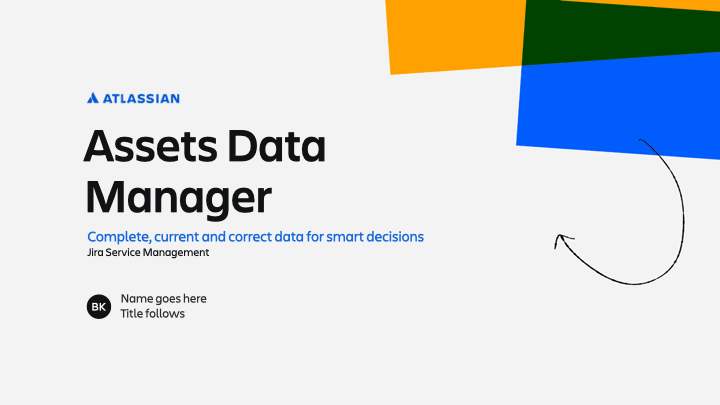 ATLASSIAN

Assets Data Manager

Complete, current and correct data for smart decisions
Jira Service Management

BK
Name goes here
Title follows